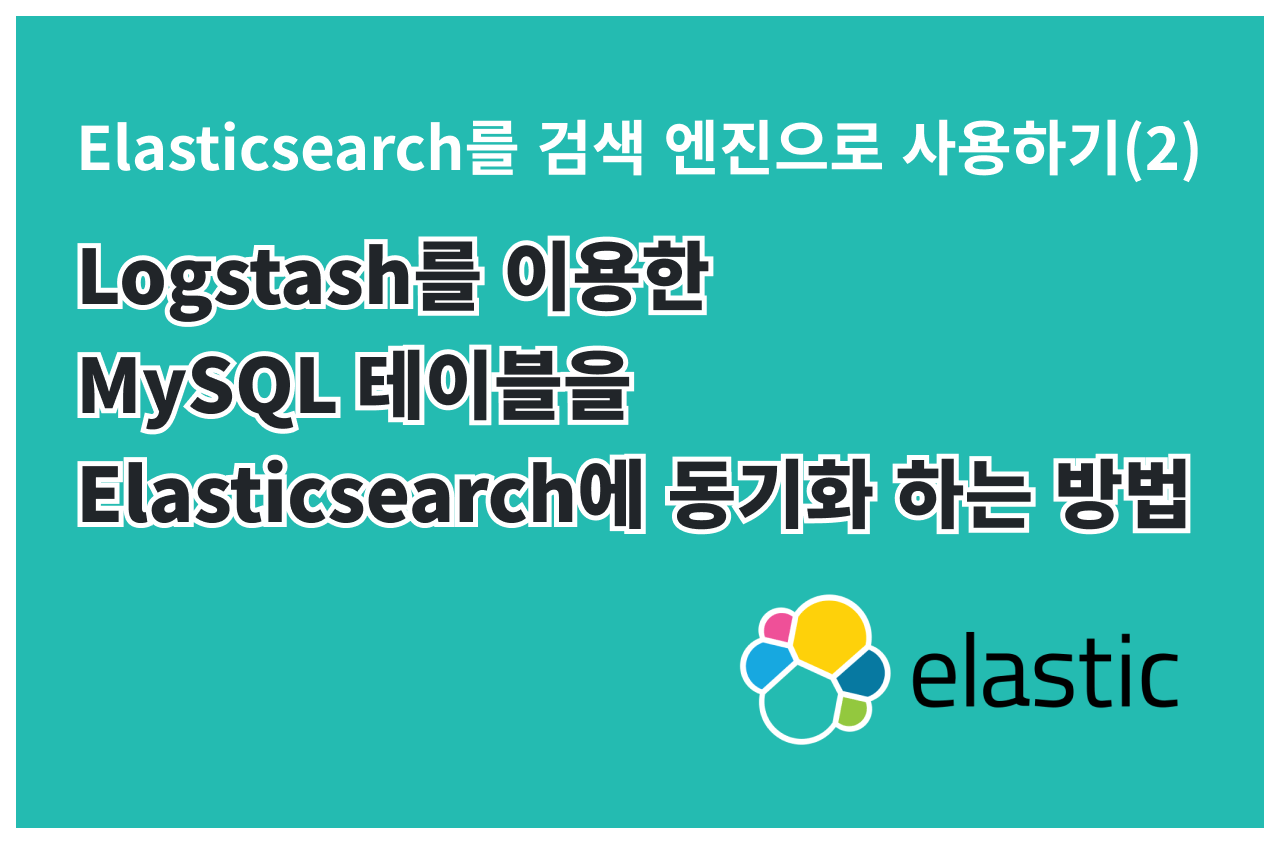 Elasticsearch를 검색 엔진으로 사용하기(2)

Logstash를 이용한
MySQL 테이블을
Elasticsearch에 동기화 하는 방법

elastic